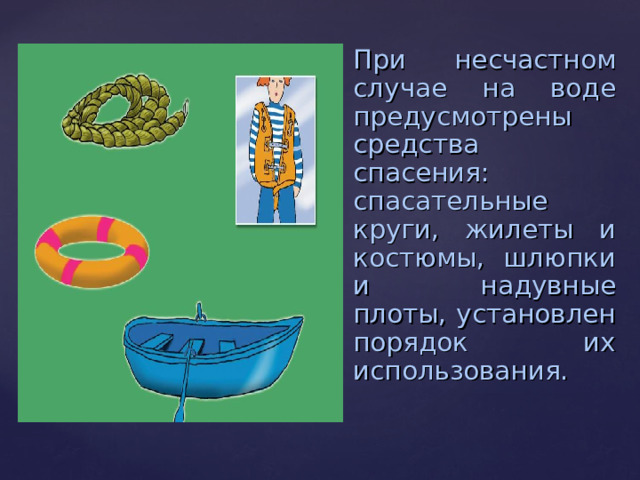 При несчастном случае на воде предусмотрены средства спасения: спасательные круги, жилеты и костюмы, шлюпки и надувные плоты, установлен порядок их использования.